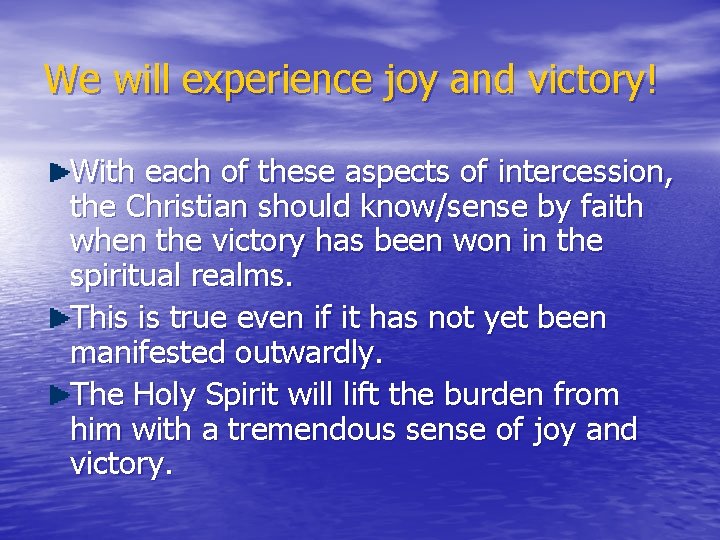 We will experience joy and victory!

With each of these aspects of intercession, the Christian should know/sense by faith when the victory has been won in the spiritual realms.

This is true even if it has not yet been manifested outwardly.

The Holy Spirit will lift the burden from him with a tremendous sense of joy and victory.